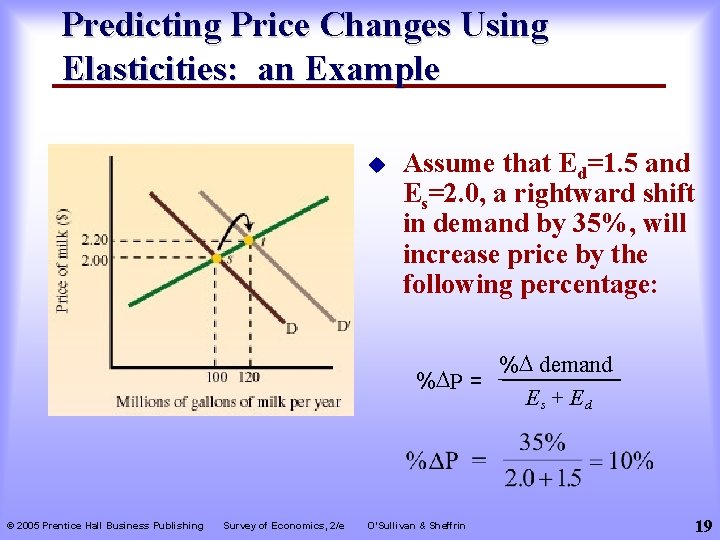 Predicting Price Changes Using Elasticities: an Example

Price of milk ($)

2.20

2.00

s

t

D

D'

100 120

Millions of gallons of milk per year

Assume that $E_d$=1.5 and $E_s$=2.0, a rightward shift in demand by 35%, will increase price by the following percentage:

$\%\Delta P = \frac{\%\Delta \text{ demand}}{E_s + E_d}$

$\%\Delta P = \frac{35\%}{2.0 + 1.5} = 10\%$

© 2005 Prentice Hall Business Publishing Survey of Economics, 2/e O'Sullivan & Sheffrin

19